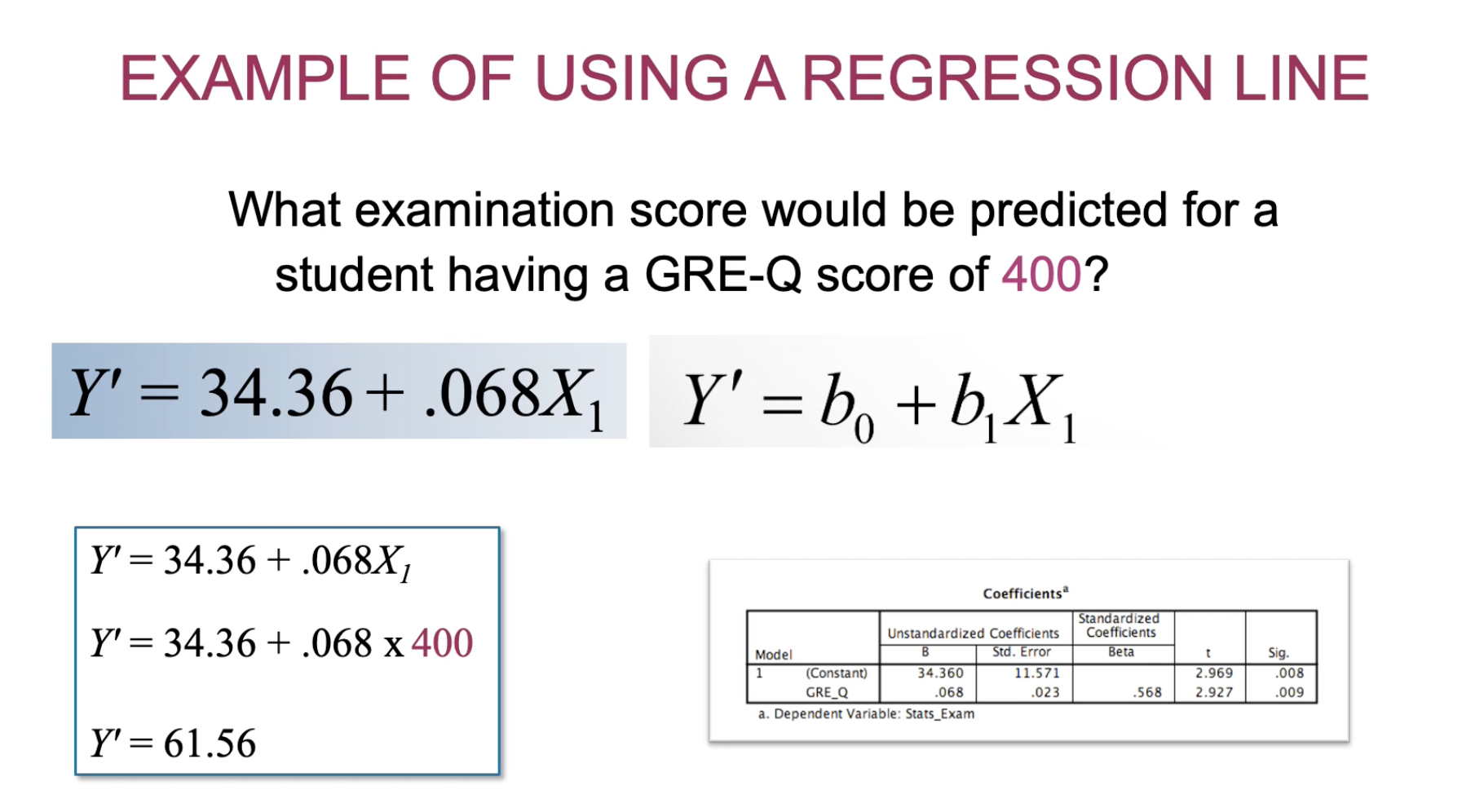 EXAMPLE OF USING A REGRESSION LINE

What examination score would be predicted for a student having a GRE-Q score of 400?

$Y' = 34.36 + .068X_1$

$Y' = b_0 + b_1X_1$

$Y' = 34.36 + .068X_1$

$Y' = 34.36 + .068 \times 400$

$Y' = 61.56$

Coefficients$^a$

| Model | | Unstandardized Coefficients B | Unstandardized Coefficients Std. Error | Standardized Coefficients Beta | t | Sig. |
|---|---|---|---|---|---|---|
| 1 | (Constant) | 34.360 | 11.571 | | 2.969 | .008 |
| | GRE_Q | .068 | .023 | .568 | 2.927 | .009 |

a. Dependent Variable: Stats_Exam